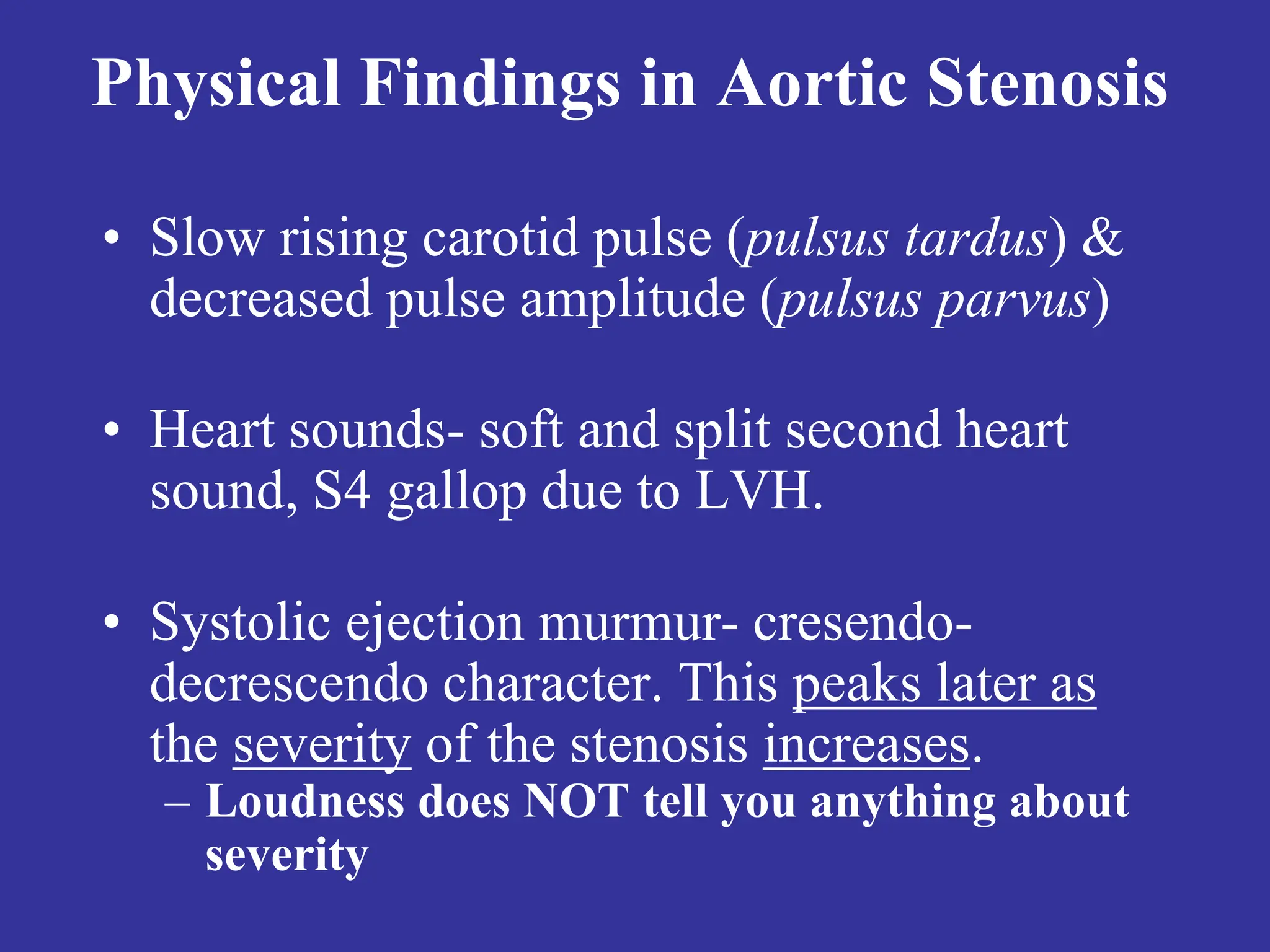 Physical Findings in Aortic Stenosis

• Slow rising carotid pulse (pulsus tardus) & decreased pulse amplitude (pulsus parvus)

• Heart sounds- soft and split second heart sound, S4 gallop due to LVH.

• Systolic ejection murmur- cresendo-decrescendo character. This peaks later as the severity of the stenosis increases.
– Loudness does NOT tell you anything about severity